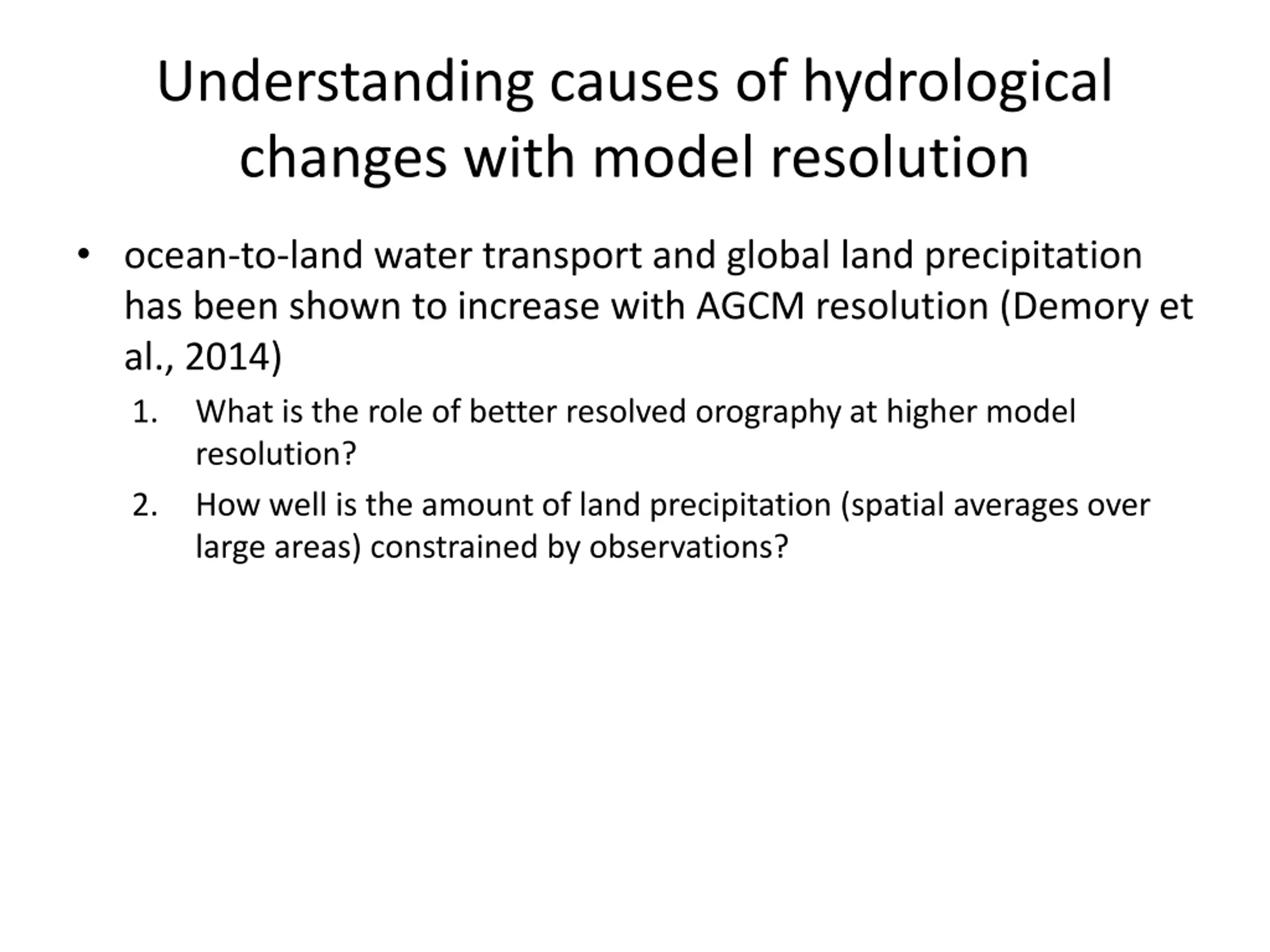 Understanding causes of hydrological changes with model resolution

• ocean-to-land water transport and global land precipitation has been shown to increase with AGCM resolution (Demory et al., 2014)

1. What is the role of better resolved orography at higher model resolution?
2. How well is the amount of land precipitation (spatial averages over large areas) constrained by observations?